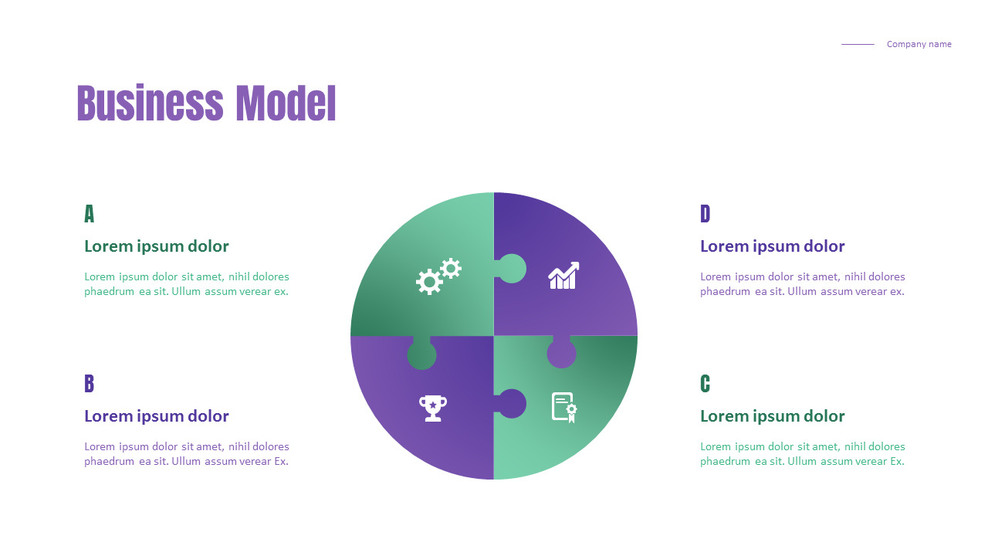 Company name

Business Model

A

Lorem ipsum dolor

Lorem ipsum dolor sit amet, nihil dolores phaedrum ea sit. Ullum assum verear ex.

B

Lorem ipsum dolor

Lorem ipsum dolor sit amet, nihil dolores phaedrum ea sit. Ullum assum verear Ex.

D

Lorem ipsum dolor

Lorem ipsum dolor sit amet, nihil dolores phaedrum ea sit. Ullum assum verear ex.

C

Lorem ipsum dolor

Lorem ipsum dolor sit amet, nihil dolores phaedrum ea sit. Ullum assum verear Ex.